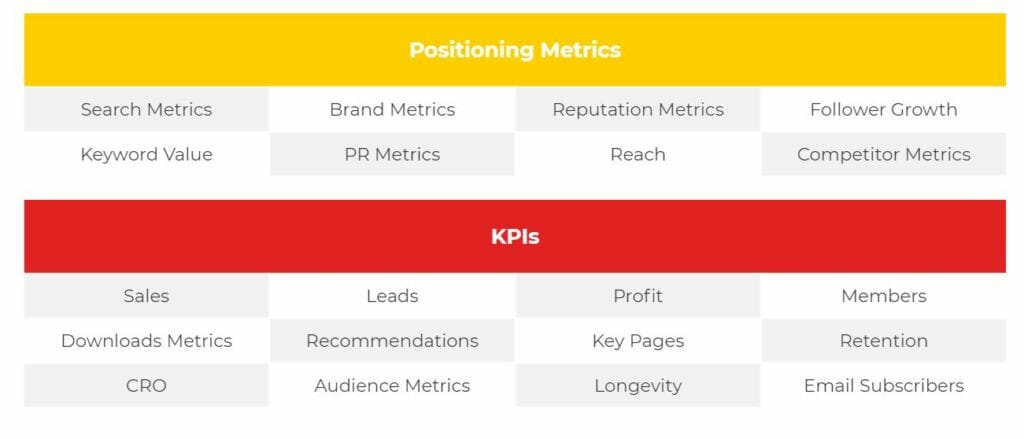 | Positioning Metrics | | | |
|---|---|---|---|
| Search Metrics | Brand Metrics | Reputation Metrics | Follower Growth |
| Keyword Value | PR Metrics | Reach | Competitor Metrics |

| KPIs | | | |
|---|---|---|---|
| Sales | Leads | Profit | Members |
| Downloads Metrics | Recommendations | Key Pages | Retention |
| CRO | Audience Metrics | Longevity | Email Subscribers |